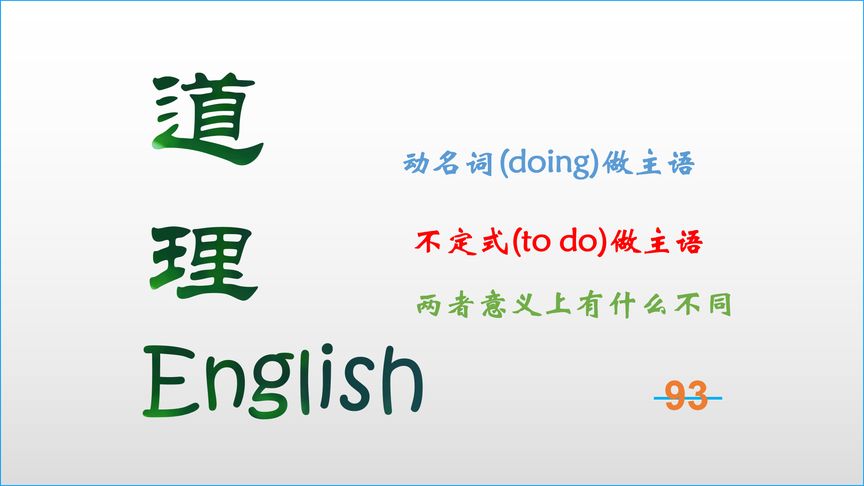 道
理
English

动名词(doing)做主语

不定式(to do)做主语

两者意义上有什么不同

93